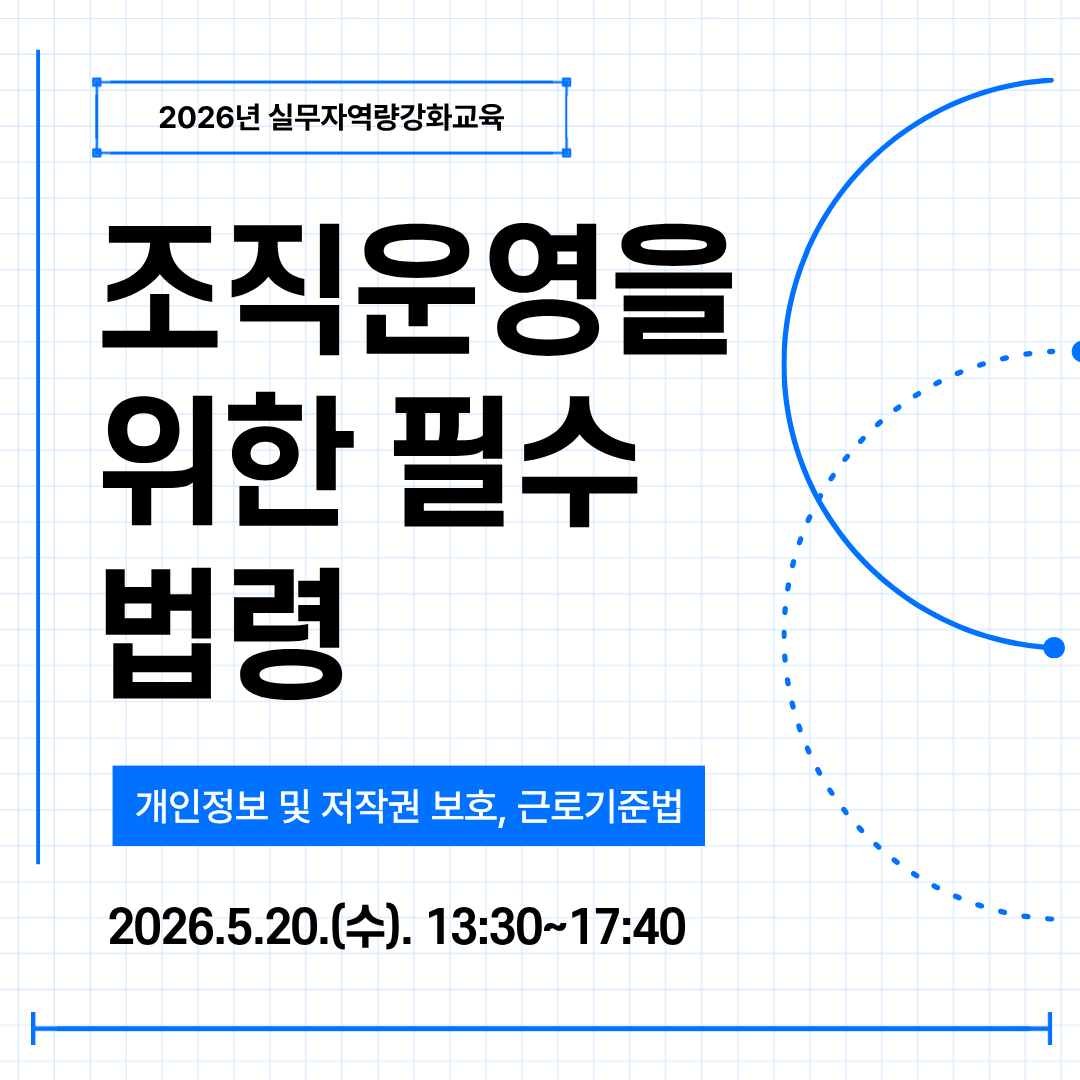 2026년 실무자역량강화교육

조직운영을 위한 필수 법령

개인정보 및 저작권 보호, 근로기준법

2026.5.20.(수). 13:30~17:40